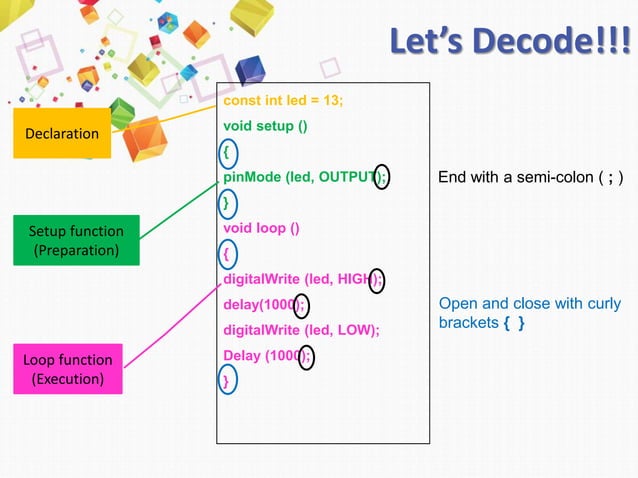 Let's Decode!!!

Declaration

Setup function
(Preparation)

Loop function
(Execution)

const int led = 13;
void setup ()
{
pinMode (led, OUTPUT);
}
void loop ()
{
digitalWrite (led, HIGH);
delay(1000);
digitalWrite (led, LOW);
Delay (1000);
}

End with a semi-colon ( ; )

Open and close with curly brackets { }